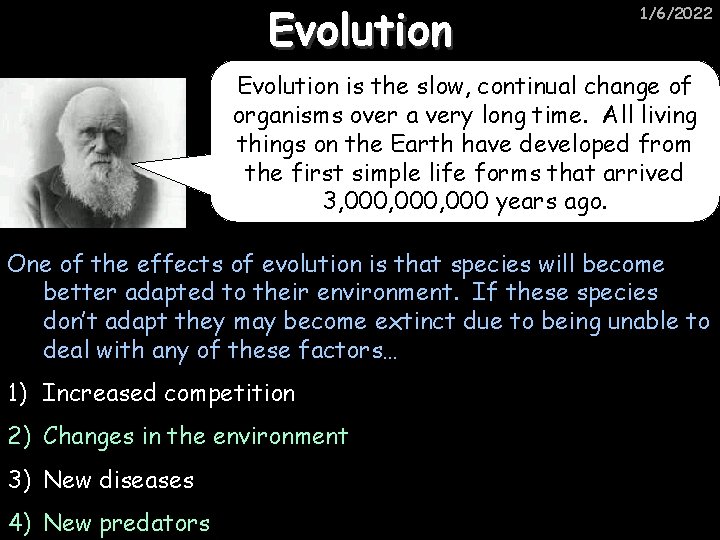 Evolution

1/6/2022

Evolution is the slow, continual change of organisms over a very long time. All living things on the Earth have developed from the first simple life forms that arrived 3,000,000,000 years ago.

One of the effects of evolution is that species will become better adapted to their environment. If these species don't adapt they may become extinct due to being unable to deal with any of these factors…

1) Increased competition

2) Changes in the environment

3) New diseases

4) New predators